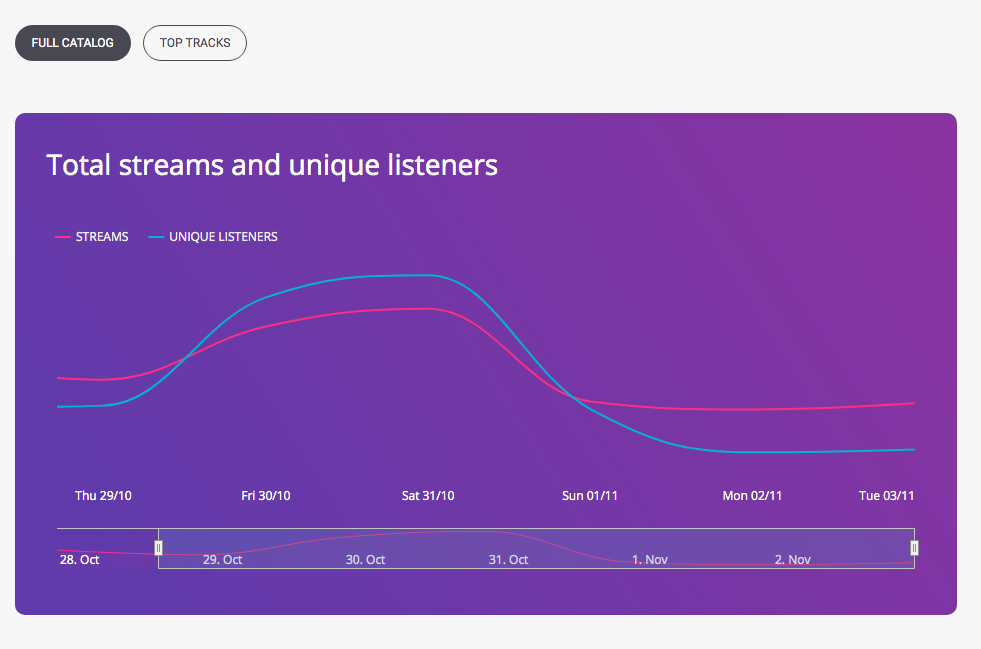 FULL CATALOG

TOP TRACKS

Total streams and unique listeners

STREAMS

UNIQUE LISTENERS

Thu 29/10

Fri 30/10

Sat 31/10

Sun 01/11

Mon 02/11

Tue 03/11

28. Oct

29. Oct

30. Oct

31. Oct

1. Nov

2. Nov